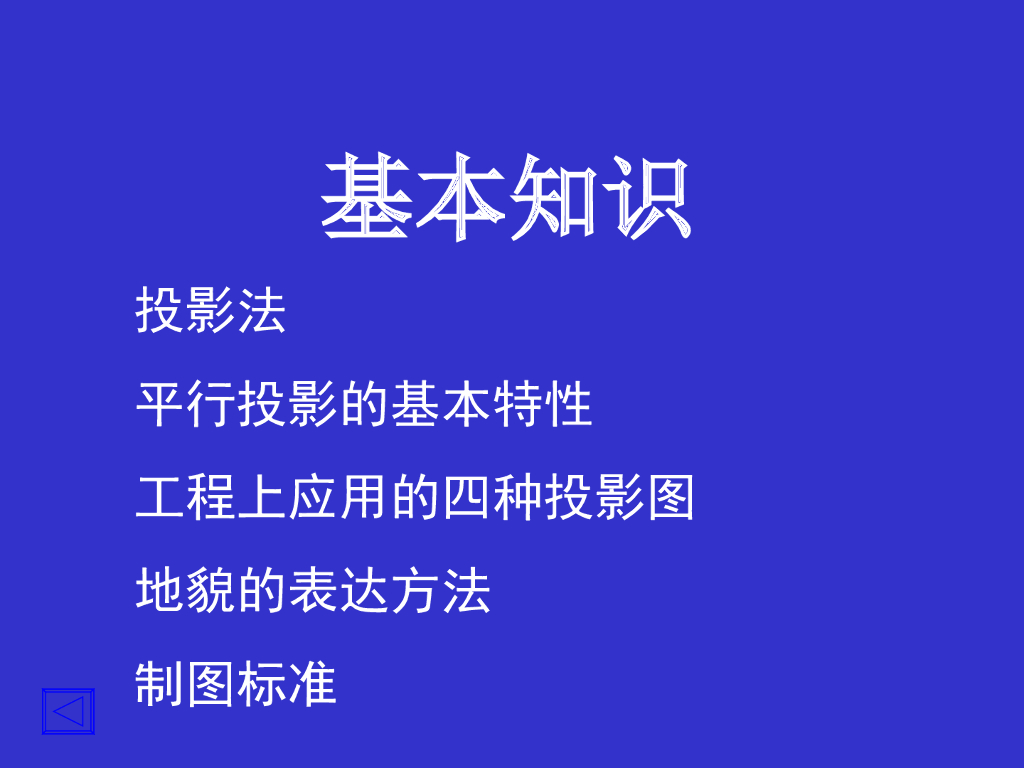 基本知识

投影法

平行投影的基本特性

工程上应用的四种投影图

地貌的表达方法

制图标准